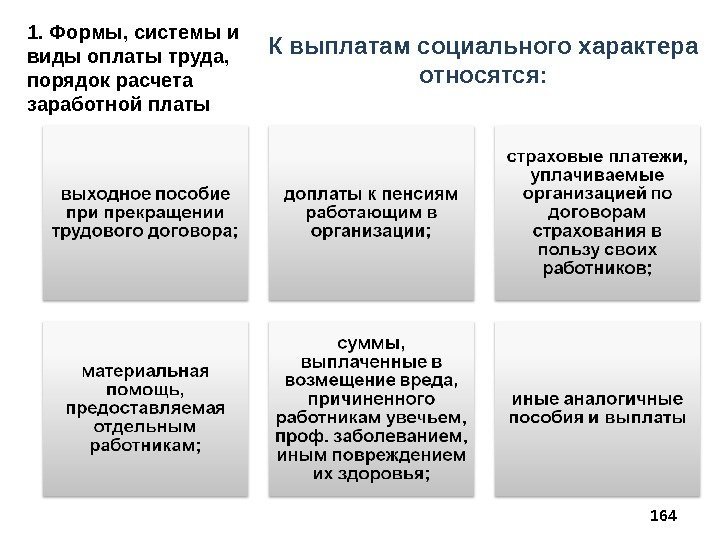 1. Формы, системы и виды оплаты труда, порядок расчета заработной платы

К выплатам социального характера относятся:

выходное пособие при прекращении трудового договора;

доплаты к пенсиям работающим в организации;

страховые платежи, уплачиваемые организацией по договорам страхования в пользу своих работников;

материальная помощь, предоставляемая отдельным работникам;

суммы, выплаченные в возмещение вреда, причиненного работникам увечьем, проф. заболеванием, иным повреждением их здоровья;

иные аналогичные пособия и выплаты

164